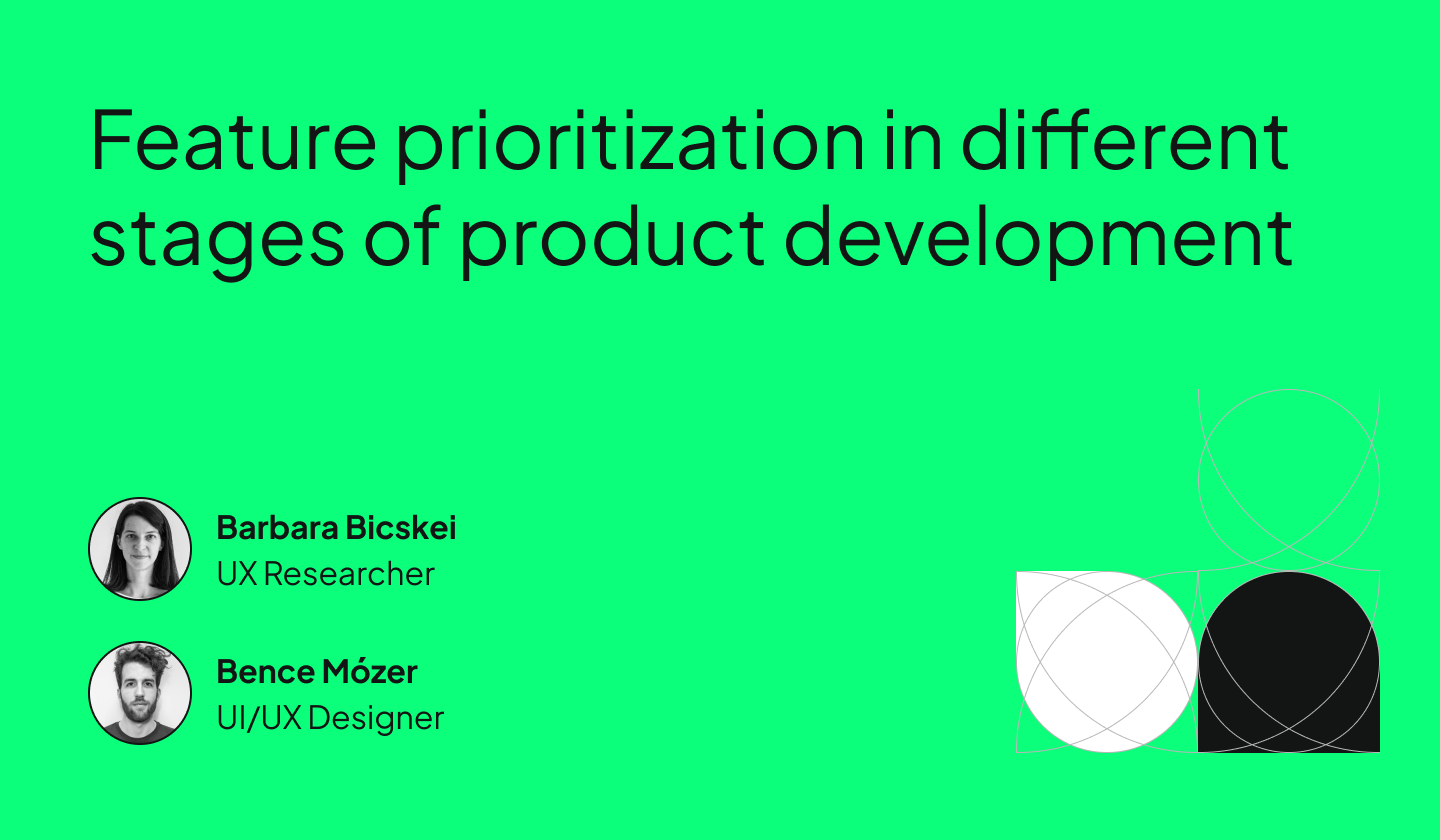 Feature prioritization in different stages of product development

Barbara Bicskei
UX Researcher

Bence Mózer
UI/UX Designer